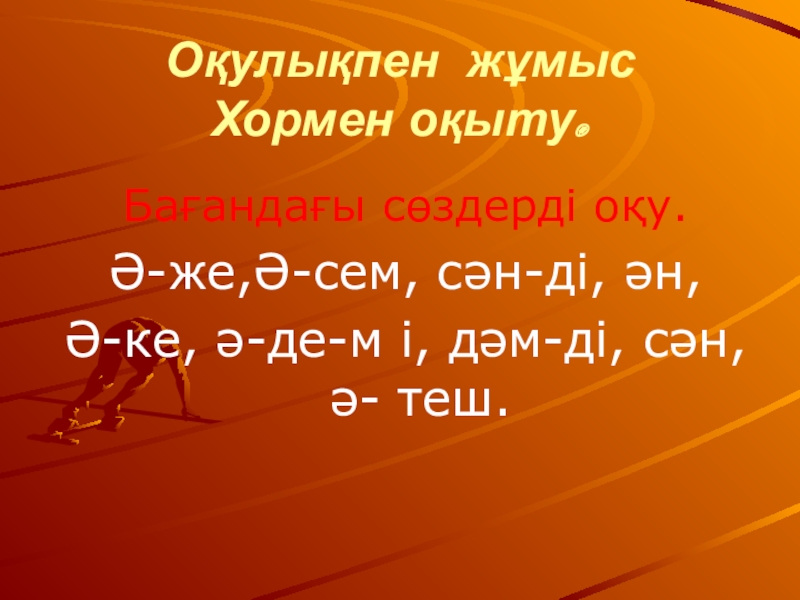 Оқулықпен жұмыс
Хормен оқыту.

Бағандағы сөздерді оқу.

Ә-же,Ә-сем, сән-ді, ән,
Ә-ке, ә-де-м і, дәм-ді, сән, ә- теш.